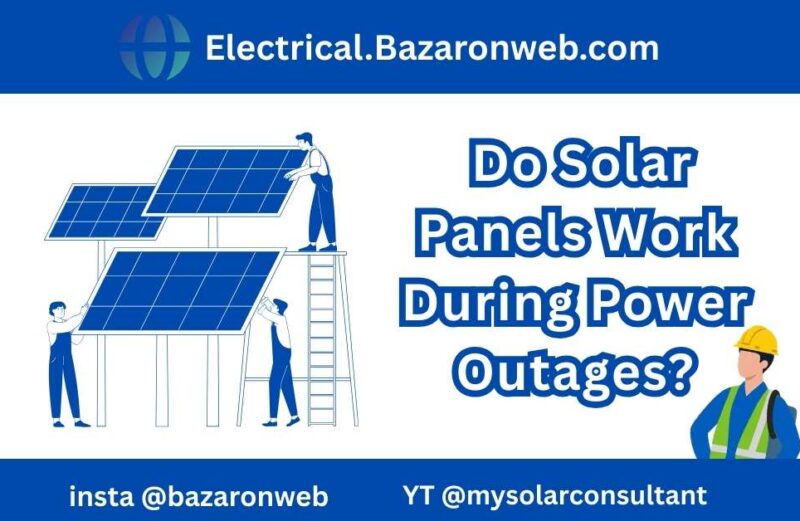 Electrical.Bazaronweb.com

Do Solar Panels Work During Power Outages?

insta @bazaronweb

YT @mysolarconsultant